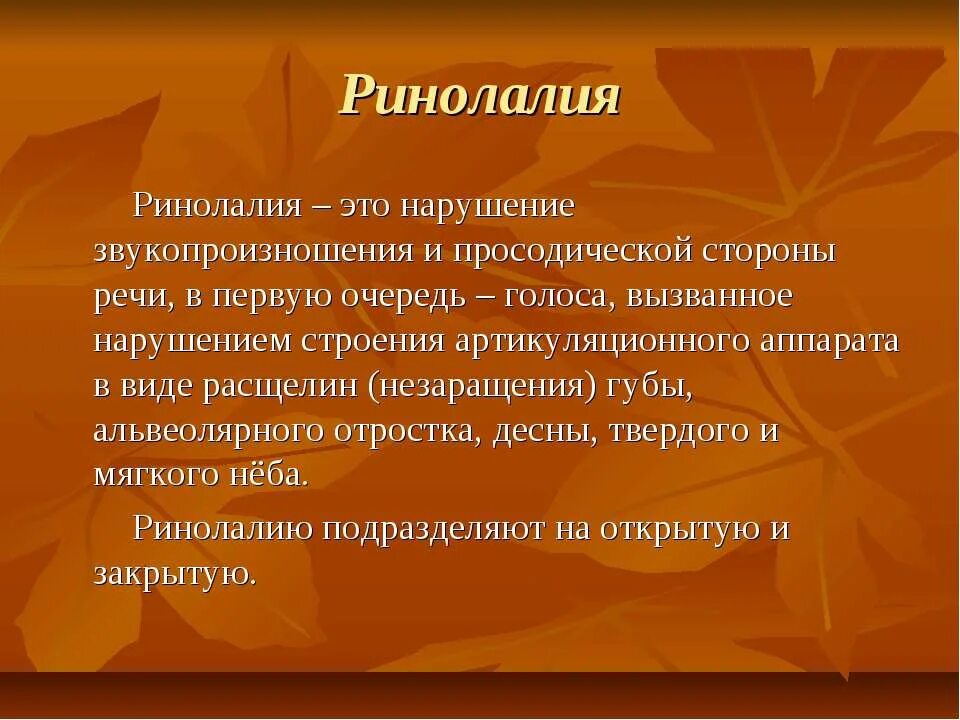 Ринолалия

Ринолалия – это нарушение звукопроизношения и просодической стороны речи, в первую очередь – голоса, вызванное нарушением строения артикуляционного аппарата в виде расщелин (незаращения) губы, альвеолярного отростка, десны, твердого и мягкого нёба.

Ринолалию подразделяют на открытую и закрытую.